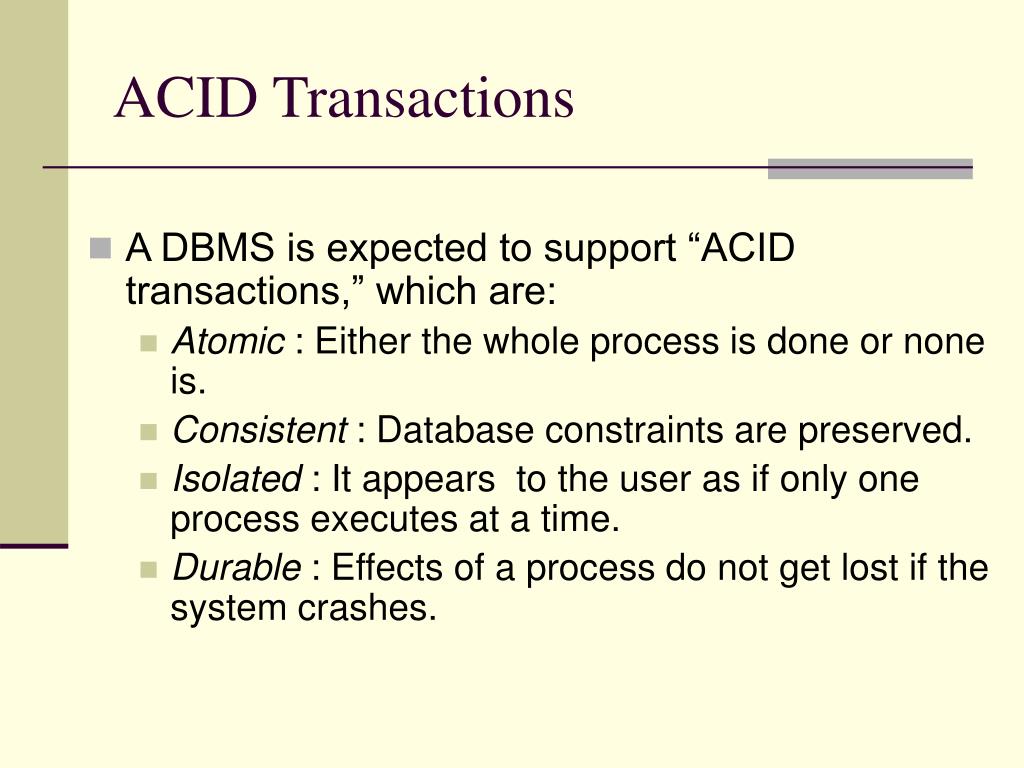 ACID Transactions

A DBMS is expected to support “ACID transactions,” which are:

Atomic : Either the whole process is done or none is.

Consistent : Database constraints are preserved.

Isolated : It appears to the user as if only one process executes at a time.

Durable : Effects of a process do not get lost if the system crashes.